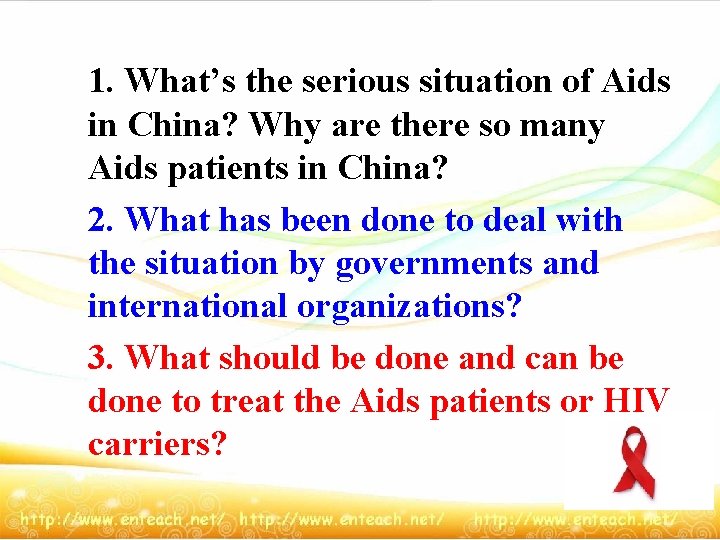 1. What's the serious situation of Aids in China? Why are there so many Aids patients in China?

2. What has been done to deal with the situation by governments and international organizations?

3. What should be done and can be done to treat the Aids patients or HIV carriers?

http://www.enteach.net/ http://www.enteach.net/ http://www.enteach.net/